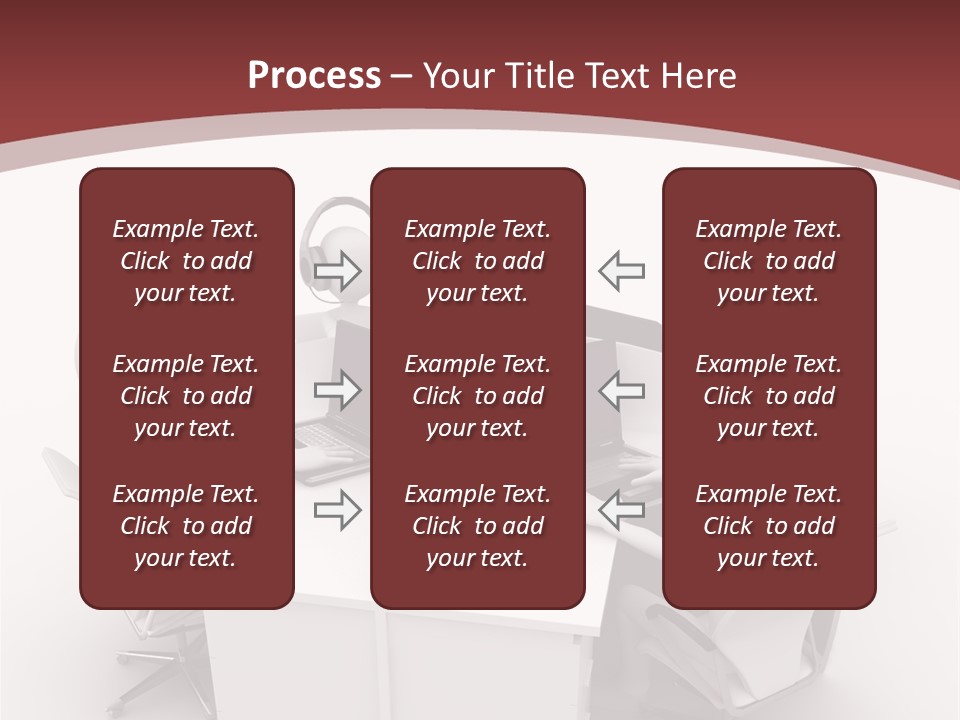 Process – Your Title Text Here

Example Text. Click to add your text.

Example Text. Click to add your text.

Example Text. Click to add your text.

Example Text. Click to add your text.

Example Text. Click to add your text.

Example Text. Click to add your text.

Example Text. Click to add your text.

Example Text. Click to add your text.

Example Text. Click to add your text.